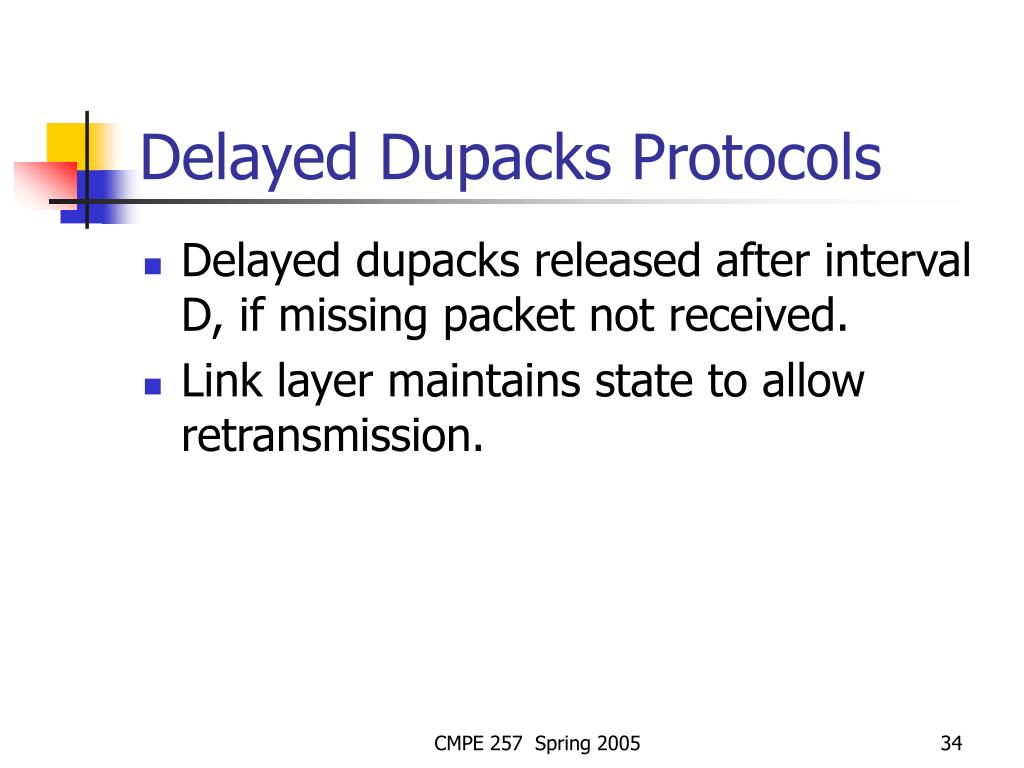 Delayed Dupacks Protocols

- Delayed dupacks released after interval D, if missing packet not received.
- Link layer maintains state to allow retransmission.

CMPE 257 Spring 2005

34